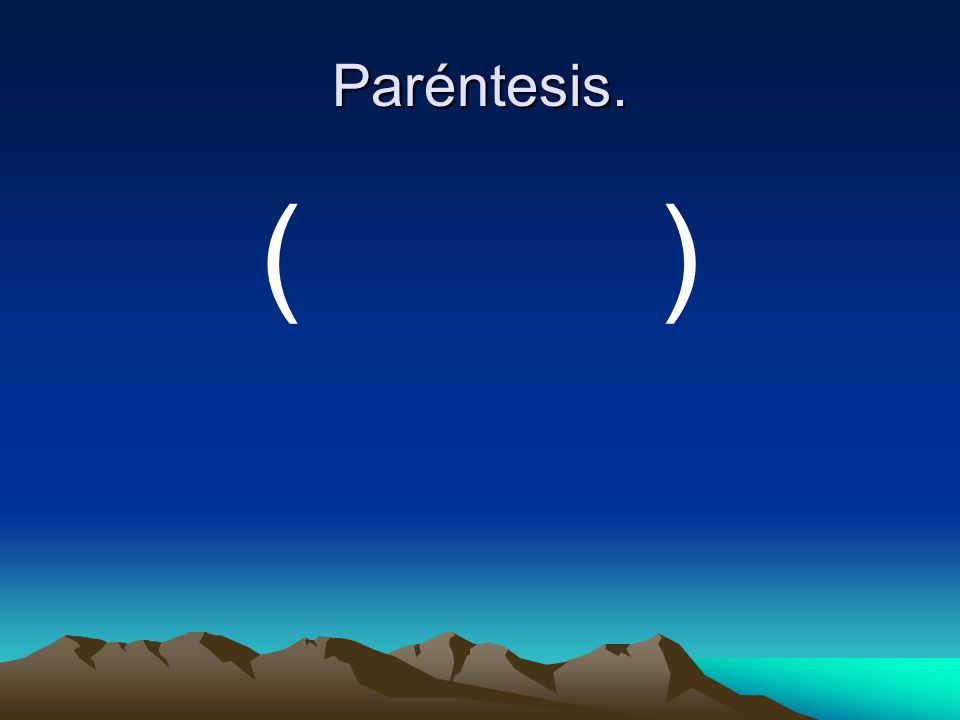 Paréntesis.

(          )